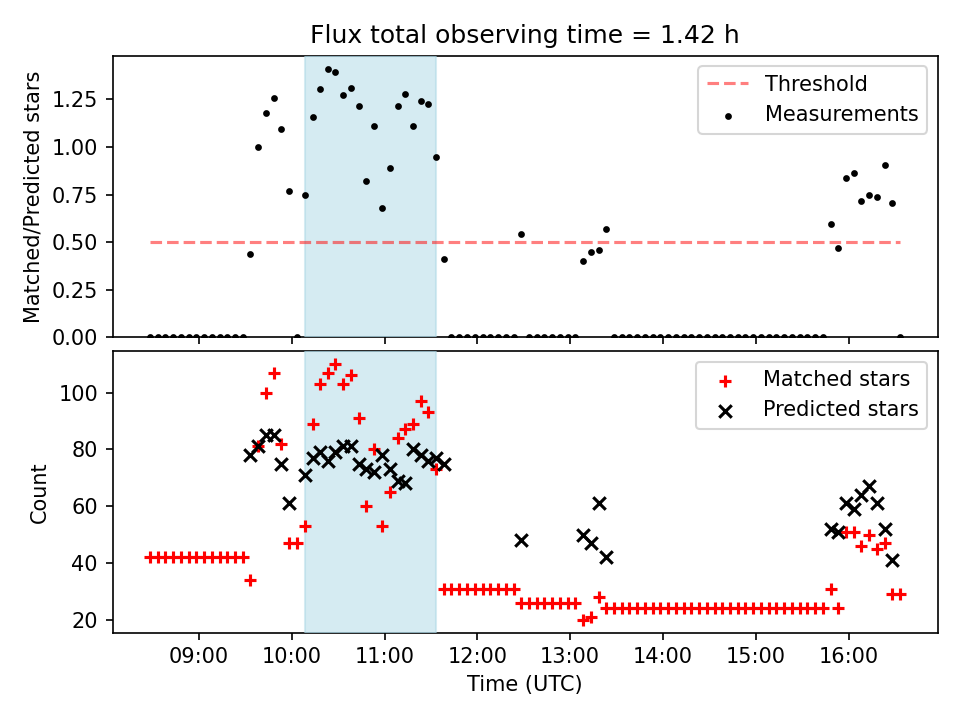 Flux total observing time = 1.42 h

Matched/Predicted stars

1.25
1.00
0.75
0.50
0.25
0.00

Threshold
Measurements

Count

100
80
60
40
20

Matched stars
Predicted stars

09:00 10:00 11:00 12:00 13:00 14:00 15:00 16:00

Time (UTC)